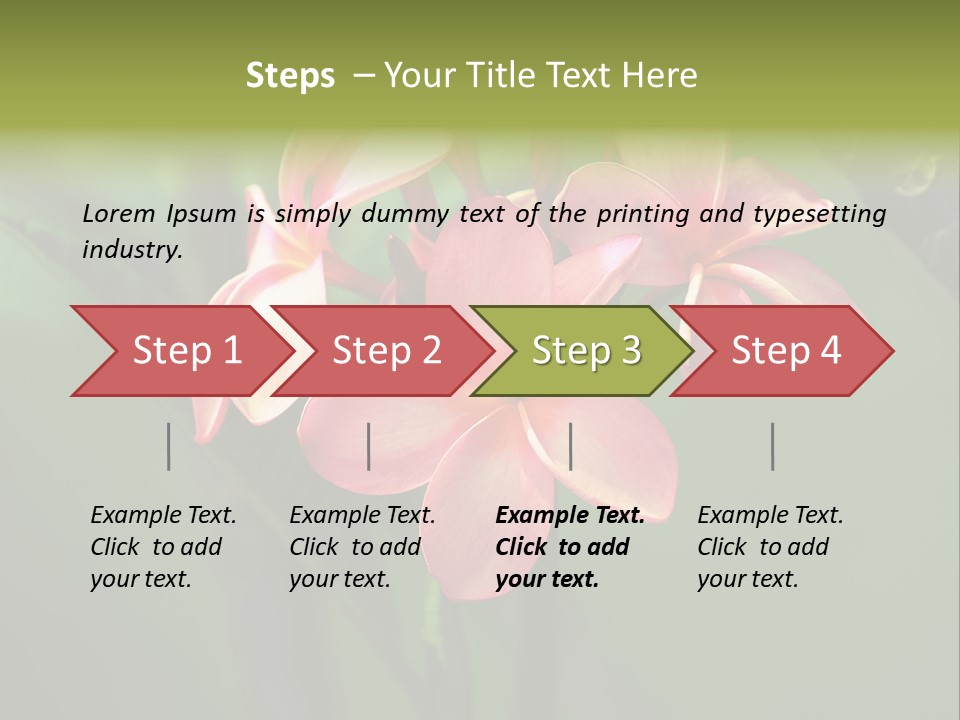 Steps – Your Title Text Here

Lorem Ipsum is simply dummy text of the printing and typesetting industry.

Step 1

Step 2

Step 3

Step 4

Example Text. Click to add your text.

Example Text. Click to add your text.

Example Text. Click to add your text.

Example Text. Click to add your text.